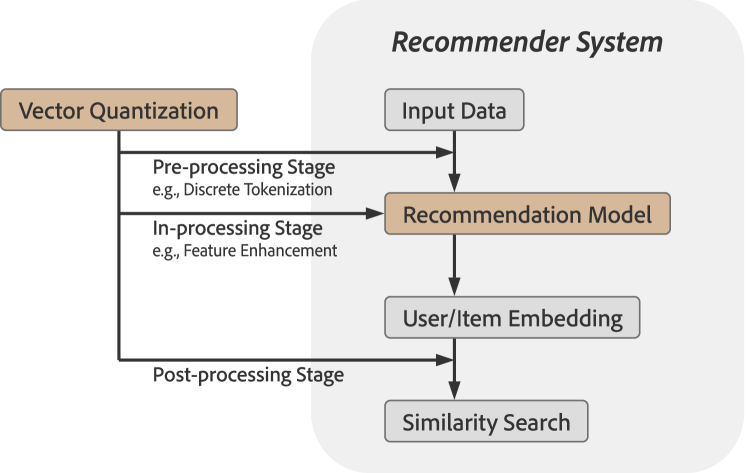 Recommender System

Vector Quantization

Input Data

Pre-processing Stage
e.g., Discrete Tokenization

Recommendation Model

In-processing Stage
e.g., Feature Enhancement

User/Item Embedding

Post-processing Stage

Similarity Search